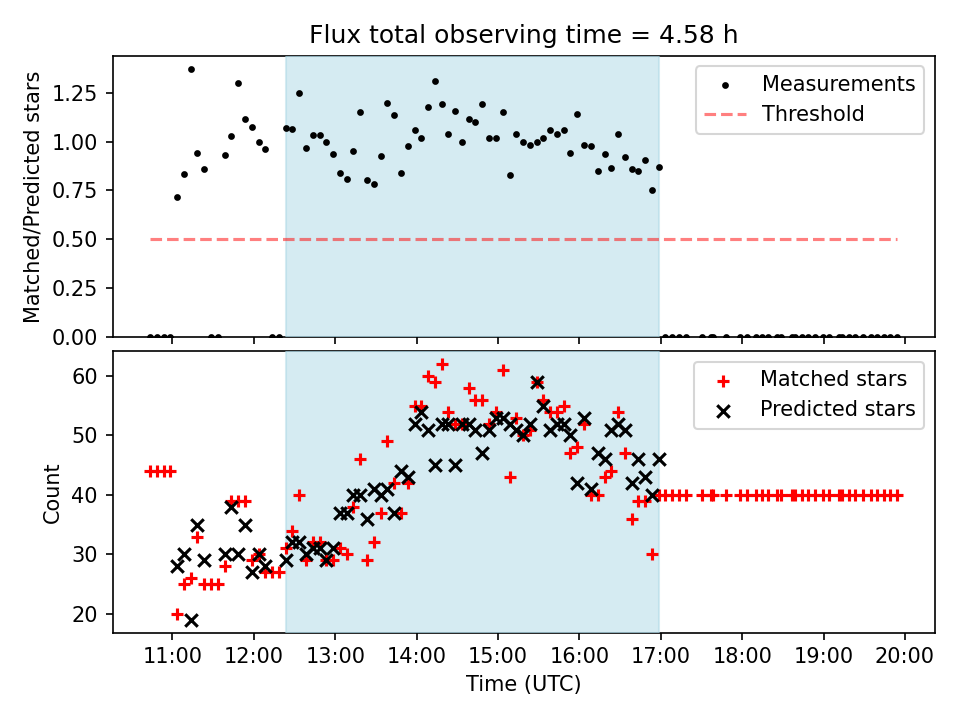 Flux total observing time = 4.58 h

Matched/Predicted stars

1.25
1.00
0.75
0.50
0.25
0.00

Measurements
Threshold

Count

60
50
40
30
20

Matched stars
Predicted stars

11:00 12:00 13:00 14:00 15:00 16:00 17:00 18:00 19:00 20:00

Time (UTC)